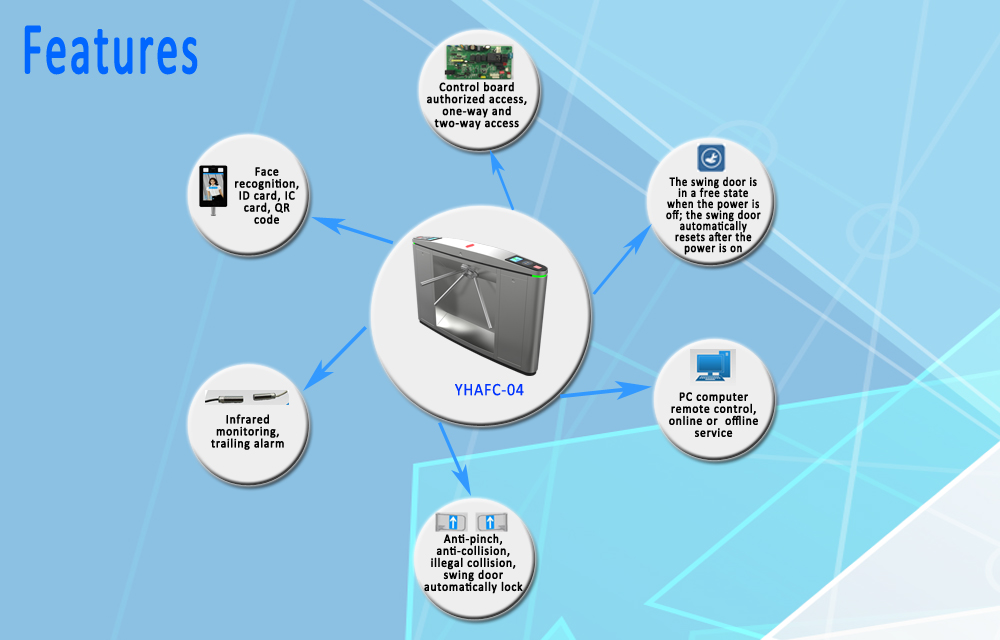 Features

Control board authorized access, one-way and two-way access

Face recognition, ID card, IC card, QR code

The swing door is in a free state when the power is off; the swing door automatically resets after the power is on

YHAFC-04

Infrared monitoring, trailing alarm

PC computer remote control, online or offline service

Anti-pinch, anti-collision, illegal collision, swing door automatically lock